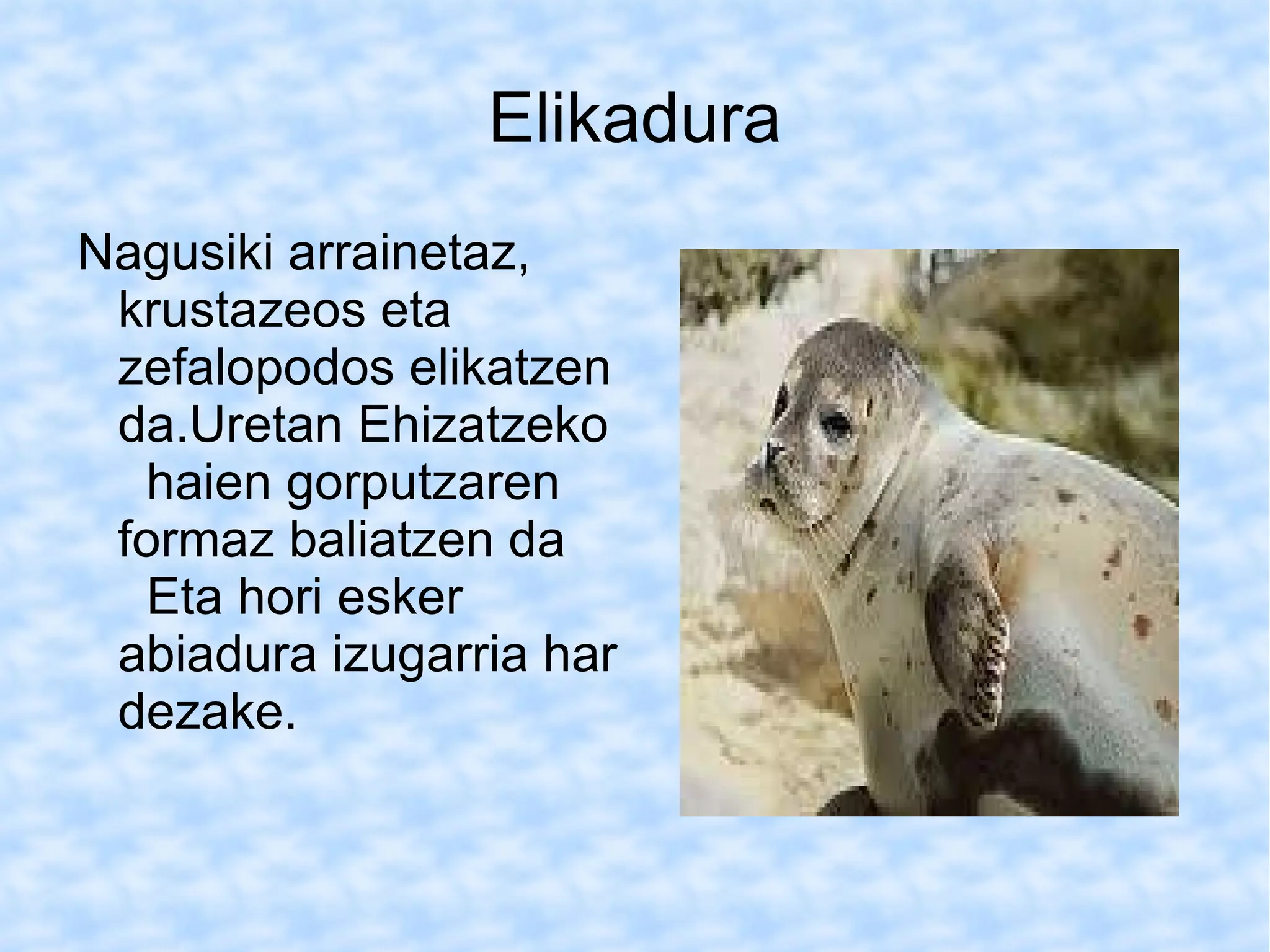 Elikadura

Nagusiki arrainetaz, krustazeos eta zefalopodos elikatzen da.Uretan Ehizatzeko haien gorputzaren formaz baliatzen da Eta hori esker abiadura izugarria har dezake.